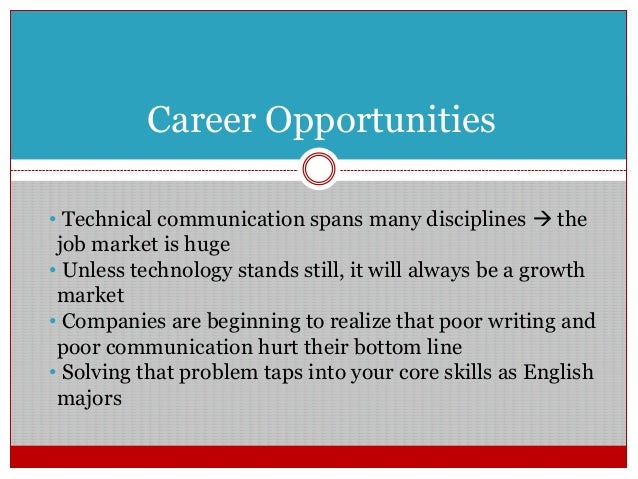 Career Opportunities

• Technical communication spans many disciplines → the job market is huge
• Unless technology stands still, it will always be a growth market
• Companies are beginning to realize that poor writing and poor communication hurt their bottom line
• Solving that problem taps into your core skills as English majors